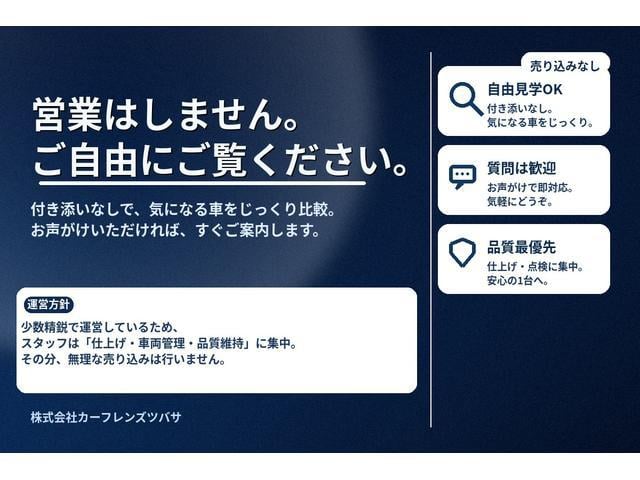 営業はしません。
ご自由にご覧ください。

付き添いなしで、気になる車をじっくり比較。
お声がけいただければ、すぐご案内します。

運営方針

少数精鋭で運営しているため、
スタッフは「仕上げ・車両管理・品質維持」に集中。
その分、無理な売り込みは行いません。

株式会社カーフレンズツバサ

売り込みなし

自由見学OK
付き添いなし。
気になる車をじっくり。

質問は歓迎
お声がけで即対応。
気軽にどうぞ。

品質最優先
仕上げ・点検に集中。
安心の1台へ。